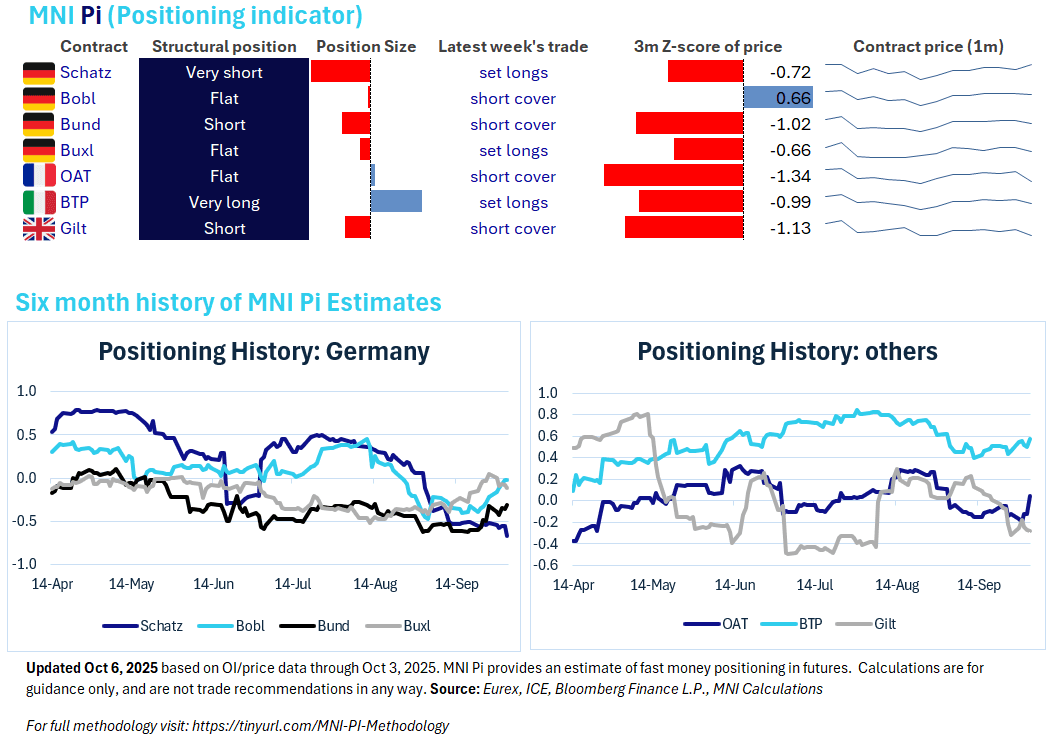 MNI Pi (Positioning indicator)

| Contract | Structural position | Position Size | Latest week's trade | 3m Z-score of price | Contract price (1m) |
|---|---|---|---|---|---|
| Schatz | Very short | | set longs | -0.72 | |
| Bobl | Flat | | short cover | 0.66 | |
| Bund | Short | | short cover | -1.02 | |
| Buxl | Flat | | set longs | -0.66 | |
| OAT | Flat | | short cover | -1.34 | |
| BTP | Very long | | set longs | -0.99 | |
| Gilt | Short | | short cover | -1.13 | |

Six month history of MNI Pi Estimates

Positioning History: Germany

1.0
0.5
0.0
-0.5
-1.0
14-Apr 14-May 14-Jun 14-Jul 14-Aug 14-Sep

Schatz Bobl Bund Buxl

Positioning History: others

1.0
0.8
0.6
0.4
0.2
0.0
-0.2
-0.4
-0.6
14-Apr 14-May 14-Jun 14-Jul 14-Aug 14-Sep

OAT BTP Gilt

Updated Oct 6, 2025 based on OI/price data through Oct 3, 2025. MNI Pi provides an estimate of fast money positioning in futures. Calculations are for guidance only, and are not trade recommendations in any way. Source: Eurex, ICE, Bloomberg Finance L.P., MNI Calculations

For full methodology visit: https://tinyurl.com/MNI-PI-Methodology